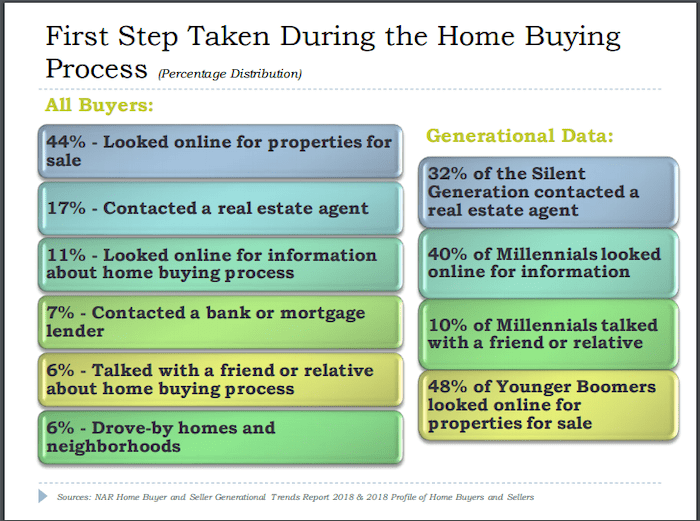 First Step Taken During the Home Buying Process (Percentage Distribution)

All Buyers:

44% - Looked online for properties for sale

17% - Contacted a real estate agent

11% - Looked online for information about home buying process

7% - Contacted a bank or mortgage lender

6% - Talked with a friend or relative about home buying process

6% - Drove-by homes and neighborhoods

Generational Data:

32% of the Silent Generation contacted a real estate agent

40% of Millennials looked online for information

10% of Millennials talked with a friend or relative

48% of Younger Boomers looked online for properties for sale

Sources: NAR Home Buyer and Seller Generational Trends Report 2018 & 2018 Profile of Home Buyers and Sellers